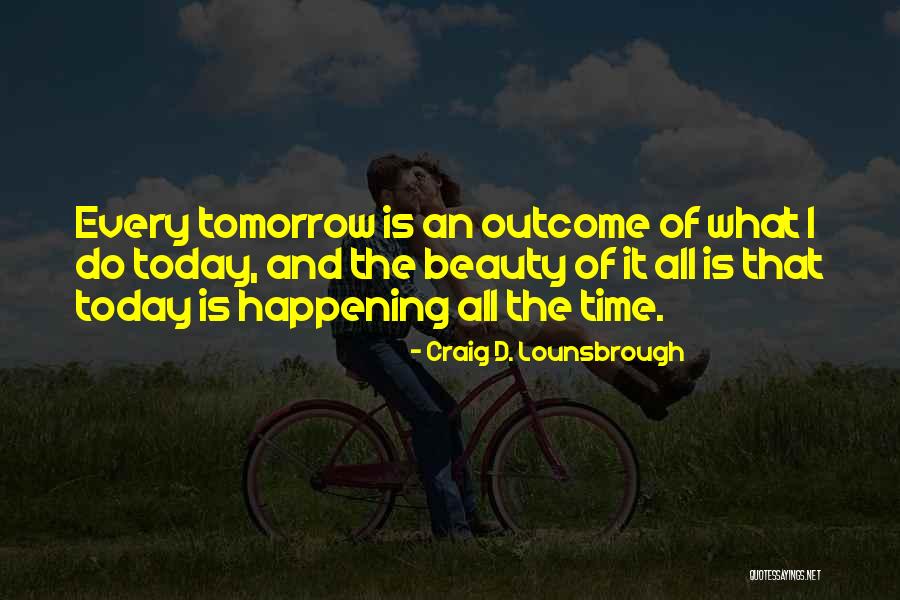 Every tomorrow is an outcome of what I do today, and the beauty of it all is that today is happening all the time.

- Craig D. Lounsbrough

QUOTESSAYINGS.NET